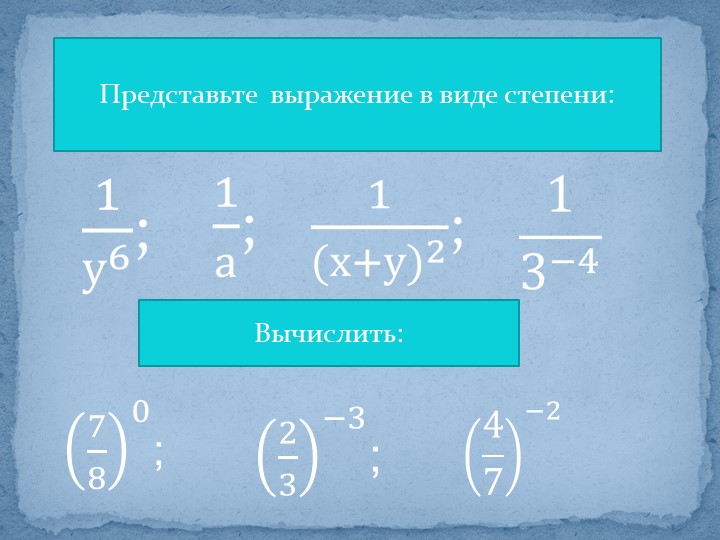 Представьте  выражение в виде степени:

$\frac{1}{y^6}$; $\frac{1}{a}$; $\frac{1}{(x+y)^2}$; $\frac{1}{3^{-4}}$

Вычислить:

$\left(\frac{7}{8}\right)^0$; $\left(\frac{2}{3}\right)^{-3}$; $\left(\frac{4}{7}\right)^{-2}$